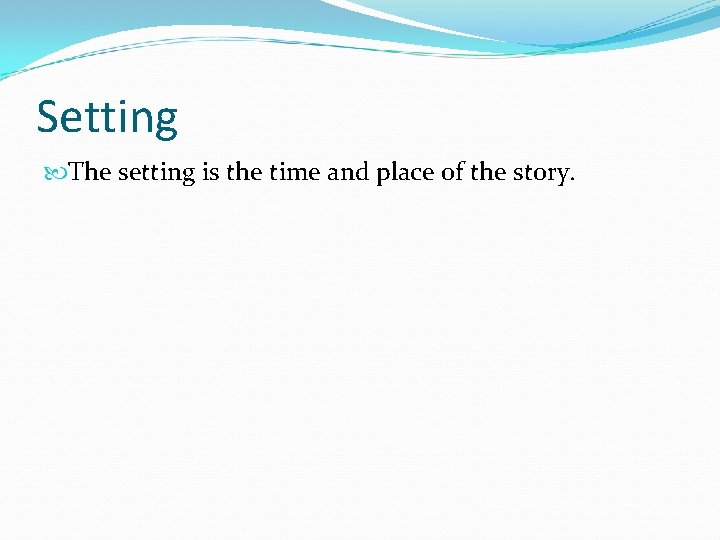 Setting

The setting is the time and place of the story.